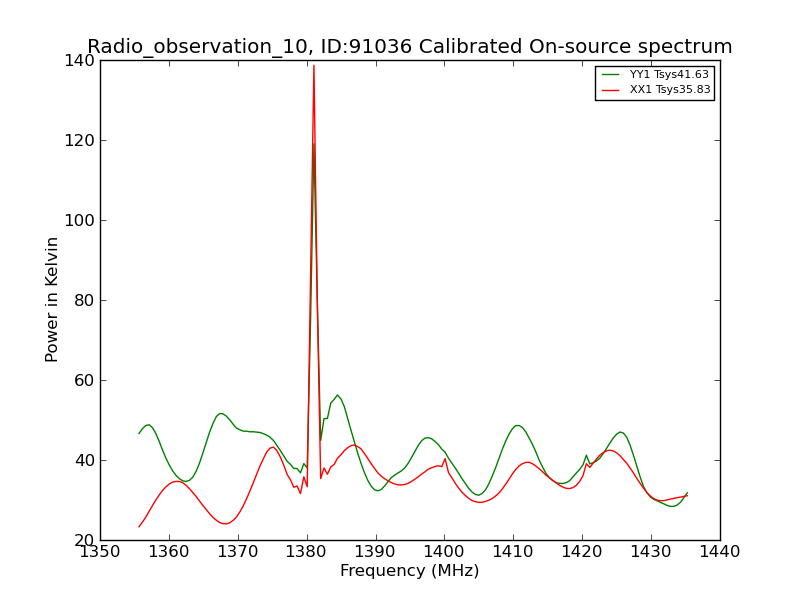 Radio_observation_10, ID:91036 Calibrated On-source spectrum

YY1 Tsys41.63
XX1 Tsys35.83

Power in Kelvin

140
120
100
80
60
40
20

1350 1360 1370 1380 1390 1400 1410 1420 1430 1440

Frequency (MHz)